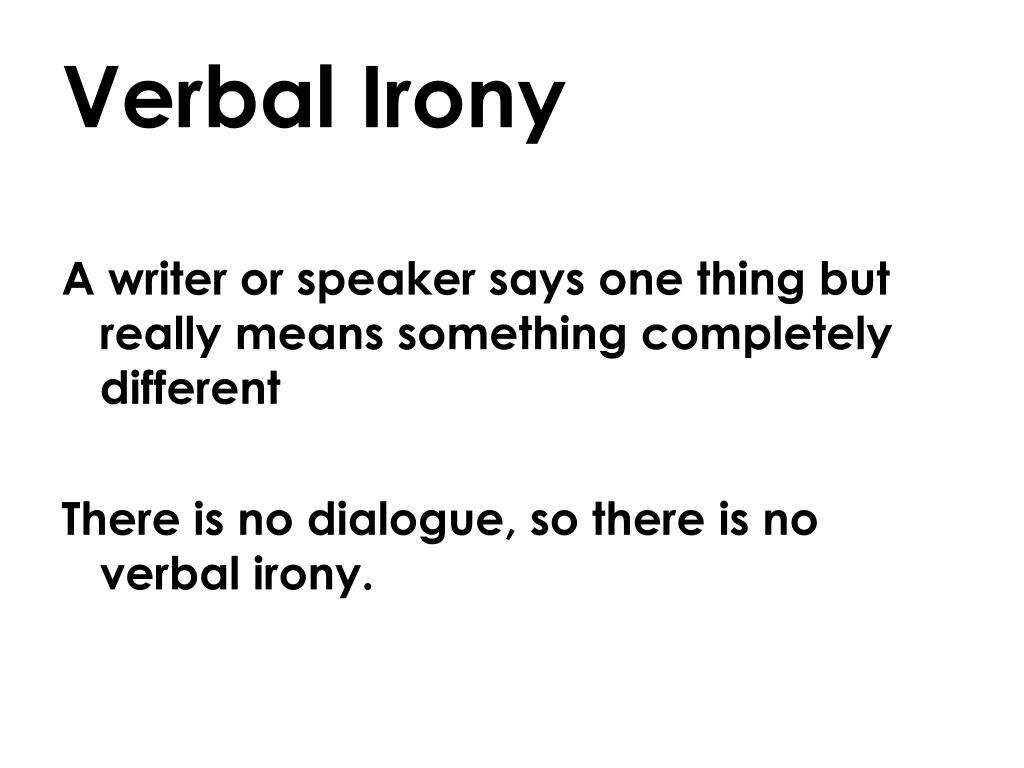 Verbal Irony

A writer or speaker says one thing but really means something completely different

There is no dialogue, so there is no verbal irony.